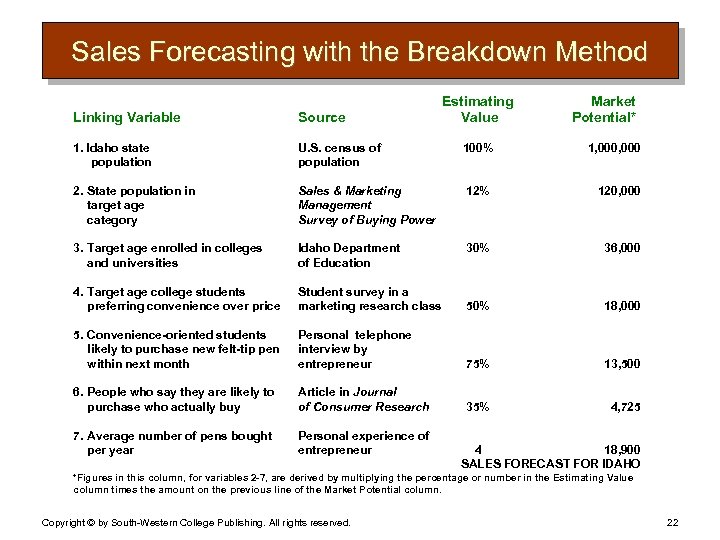 Sales Forecasting with the Breakdown Method

| Linking Variable | Source | Estimating Value | Market Potential* |
|---|---|---|---|
| 1. Idaho state population | U.S. census of population | 100% | 1,000,000 |
| 2. State population in target age category | Sales & Marketing Management Survey of Buying Power | 12% | 120,000 |
| 3. Target age enrolled in colleges and universities | Idaho Department of Education | 30% | 36,000 |
| 4. Target age college students preferring convenience over price | Student survey in a marketing research class | 50% | 18,000 |
| 5. Convenience-oriented students likely to purchase new felt-tip pen within next month | Personal telephone interview by entrepreneur | 75% | 13,500 |
| 6. People who say they are likely to purchase who actually buy | Article in Journal of Consumer Research | 35% | 4,725 |
| 7. Average number of pens bought per year | Personal experience of entrepreneur | 4 | 18,900 |

SALES FORECAST FOR IDAHO

*Figures in this column, for variables 2-7, are derived by multiplying the percentage or number in the Estimating Value column times the amount on the previous line of the Market Potential column.

Copyright © by South-Western College Publishing. All rights reserved.

22